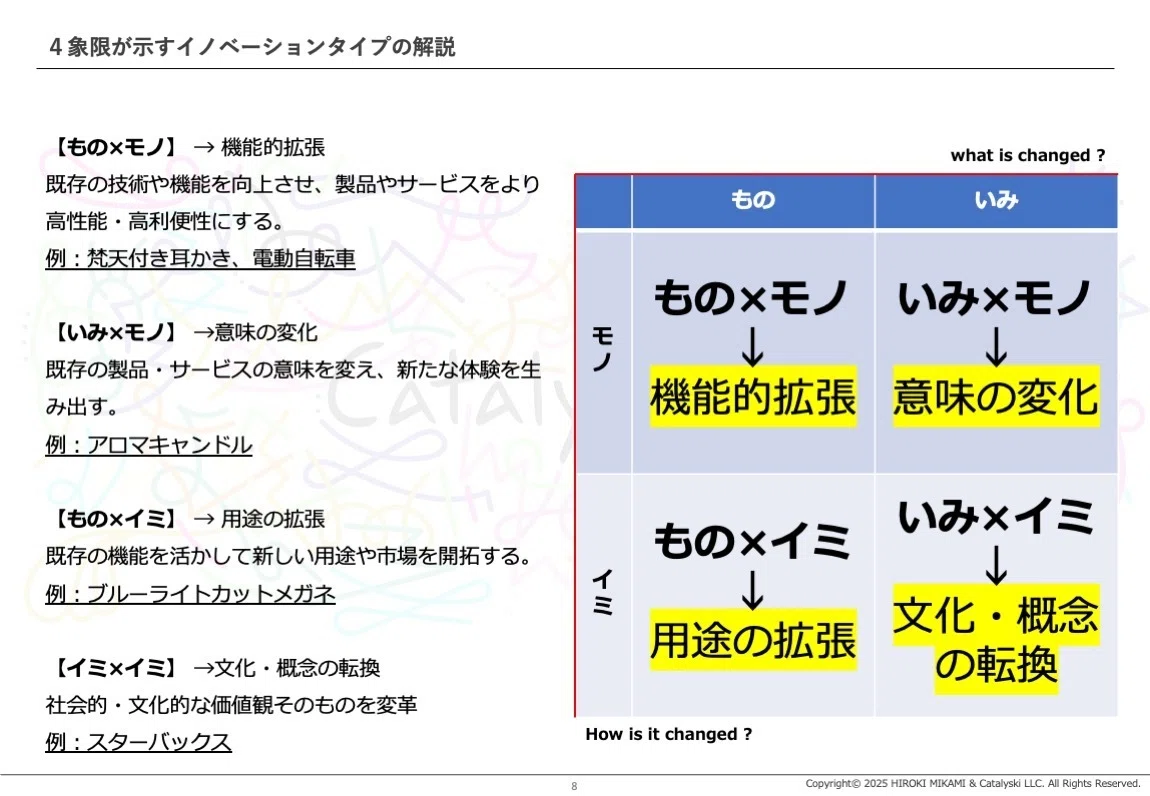 ４象限が示すイノベーションタイプの解説

【もの×モノ】 → 機能的拡張
既存の技術や機能を向上させ、製品やサービスをより高性能・高利便性にする。
例：梵天付き耳かき、電動自転車

【いみ×モノ】 →意味の変化
既存の製品・サービスの意味を変え、新たな体験を生み出す。
例：アロマキャンドル

【もの×イミ】 → 用途の拡張
既存の機能を活かして新しい用途や市場を開拓する。
例：ブルーライトカットメガネ

【イミ×イミ】 →文化・概念の転換
社会的・文化的な価値観そのものを変革
例：スターバックス

what is changed ?

|  | もの | いみ |
|---|---|---|
| モノ | もの×モノ ↓ 機能的拡張 | いみ×モノ ↓ 意味の変化 |
| イミ | もの×イミ ↓ 用途の拡張 | いみ×イミ ↓ 文化・概念の転換 |

How is it changed ?

8

Copyright© 2025 HIROKI MIKAMI & Catalyski LLC. All Rights Reserved.